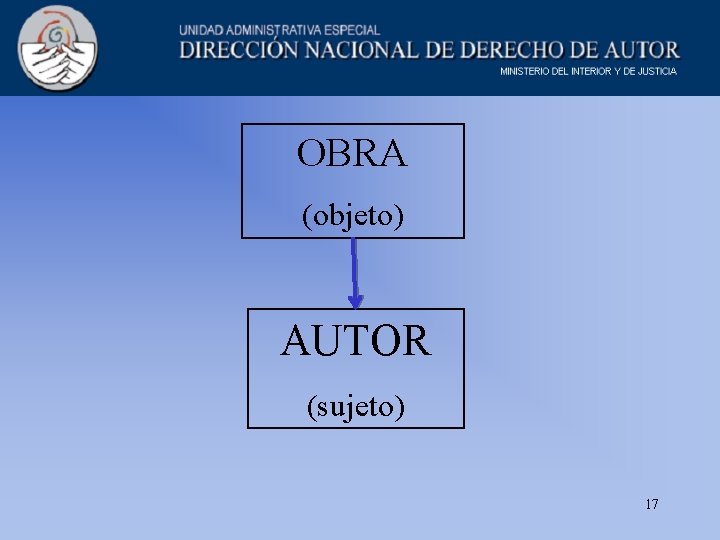 UNIDAD ADMINISTRATIVA ESPECIAL
DIRECCIÓN NACIONAL DE DERECHO DE AUTOR
MINISTERIO DEL INTERIOR Y DE JUSTICIA

OBRA
(objeto)

AUTOR
(sujeto)

17